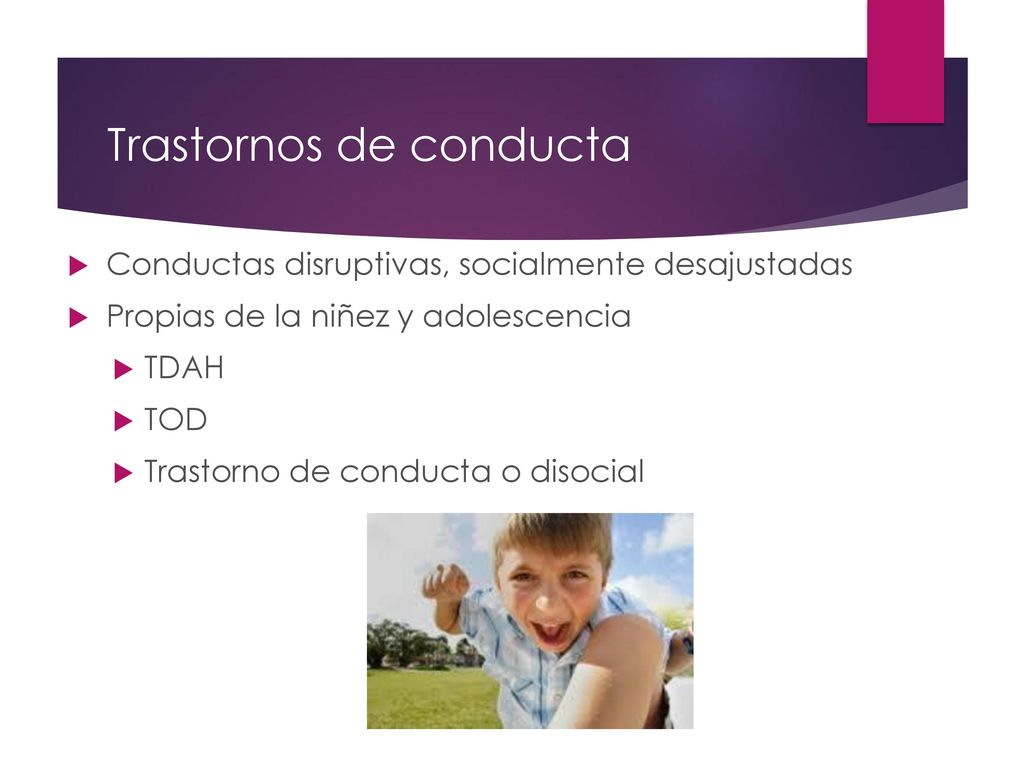 Trastornos de conducta

Conductas disruptivas, socialmente desajustadas

Propias de la niñez y adolescencia

TDAH

TOD

Trastorno de conducta o disocial